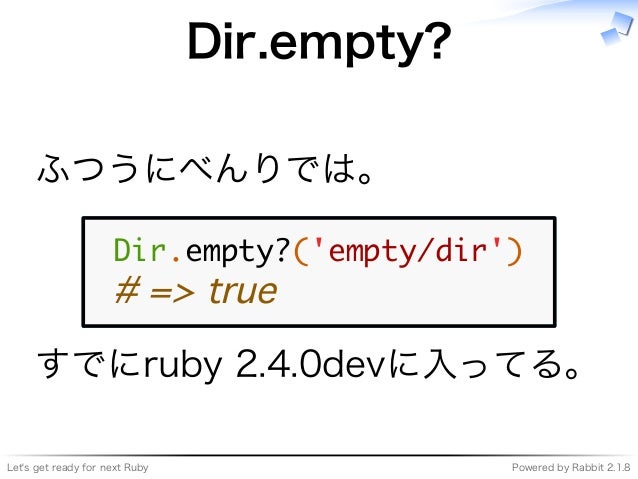 Dir.empty?

ふつうにべんりでは。

Dir.empty?('empty/dir')
# => true

すでにruby 2.4.0devに入ってる。

Let's get ready for next Ruby

Powered by Rabbit 2.1.8